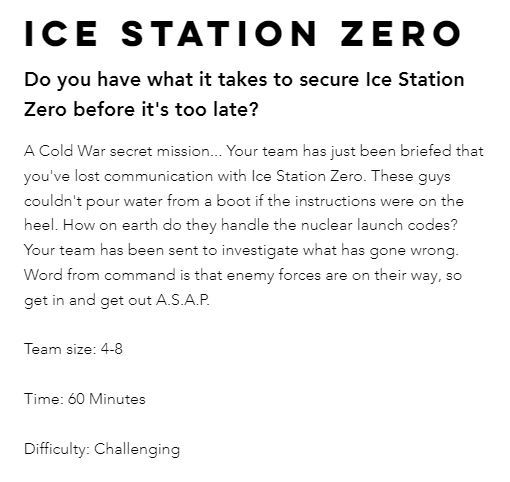 ICE STATION ZERO

Do you have what it takes to secure Ice Station Zero before it's too late?

A Cold War secret mission... Your team has just been briefed that you've lost communication with Ice Station Zero. These guys couldn't pour water from a boot if the instructions were on the heel. How on earth do they handle the nuclear launch codes? Your team has been sent to investigate what has gone wrong. Word from command is that enemy forces are on their way, so get in and get out A.S.A.P.

Team size: 4-8

Time: 60 Minutes

Difficulty: Challenging